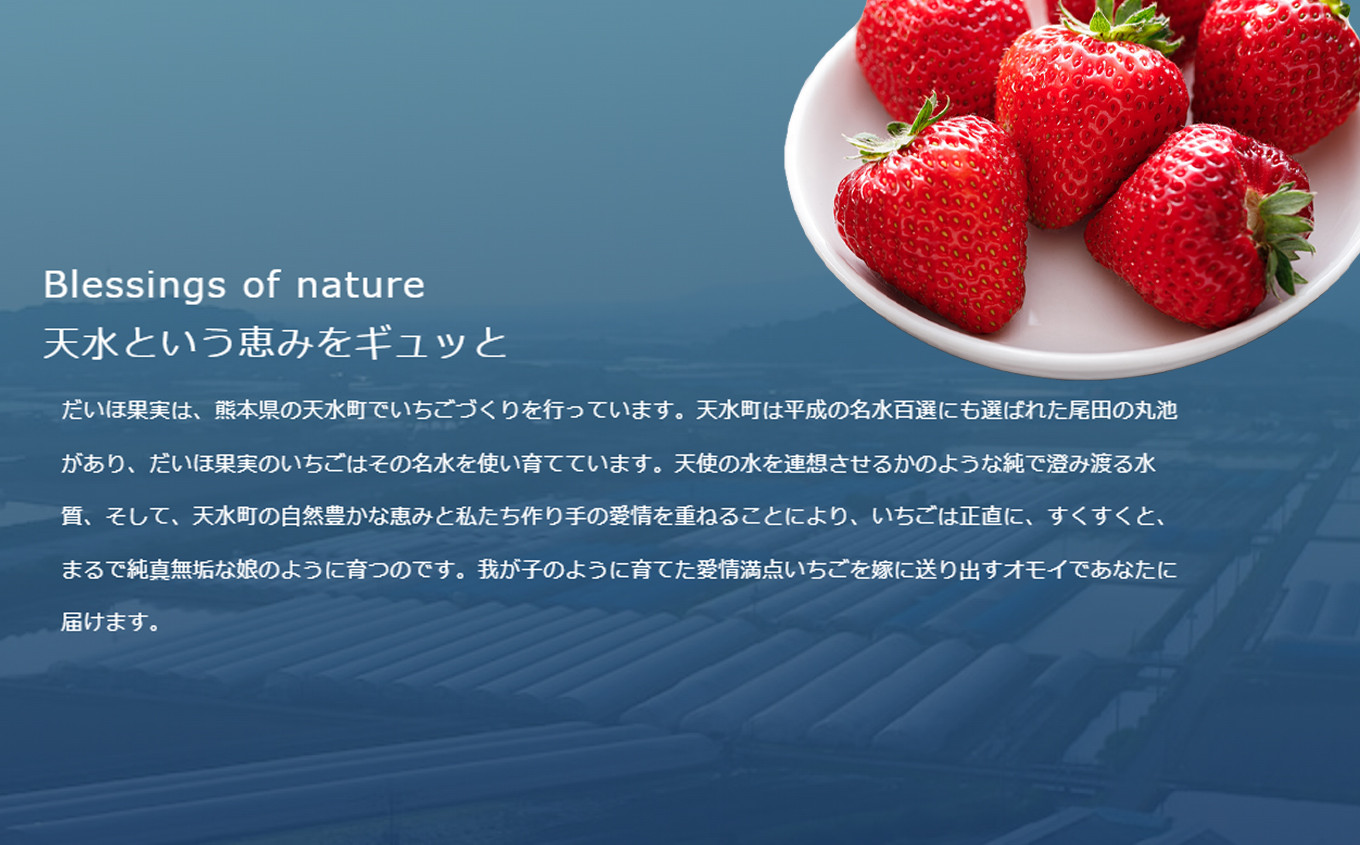 Blessings of nature
天水という恵みをギュッと

だいほ果実は、熊本県の天水町でいちごづくりを行っています。天水町は平成の名水百選にも選ばれた尾田の丸池があり、だいほ果実のいちごはその名水を使い育てています。天使の水を連想させるかのような純で澄み渡る水質、そして、天水町の自然豊かな恵みと私たち作り手の愛情を重ねることにより、いちごは正直に、すくすくと、まるで純真無垢な娘のように育つのです。我が子のように育てた愛情満点いちごを嫁に送り出すオモイであなたに届けます。